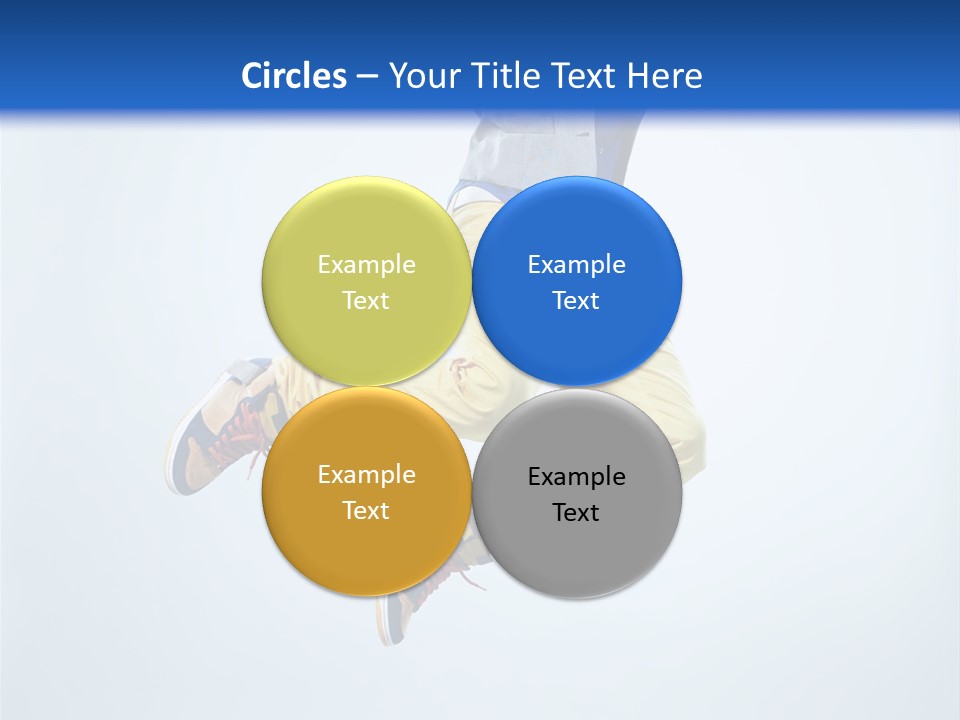 Circles – Your Title Text Here

Example Text

Example Text

Example Text

Example Text